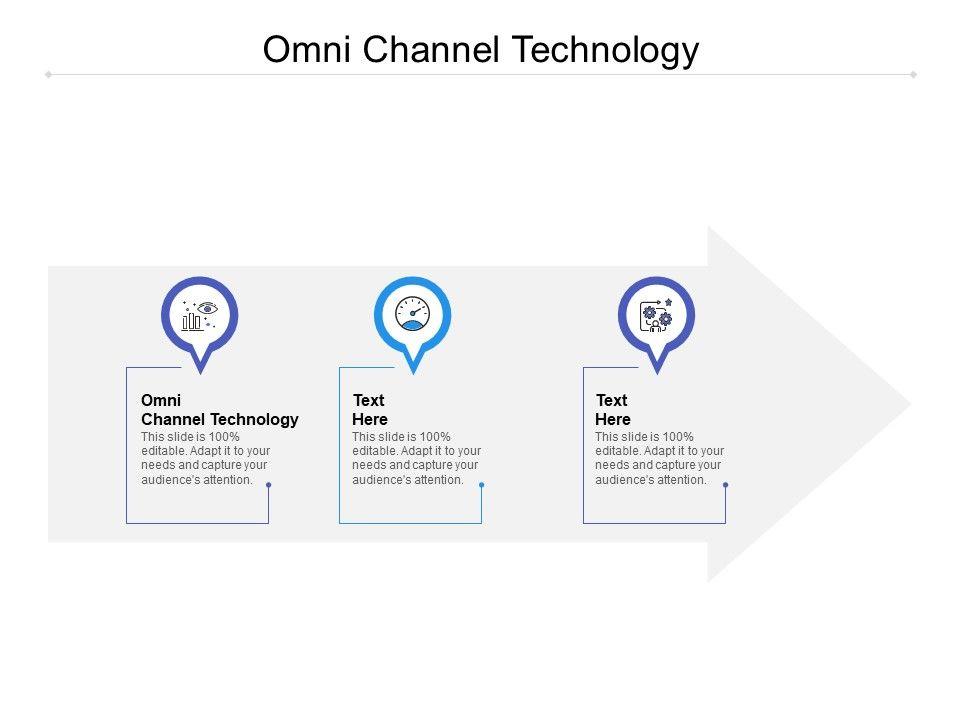 Omni Channel Technology

Omni
Channel Technology
This slide is 100% editable. Adapt it to your needs and capture your audience's attention.

Text
Here
This slide is 100% editable. Adapt it to your needs and capture your audience's attention.

Text
Here
This slide is 100% editable. Adapt it to your needs and capture your audience's attention.